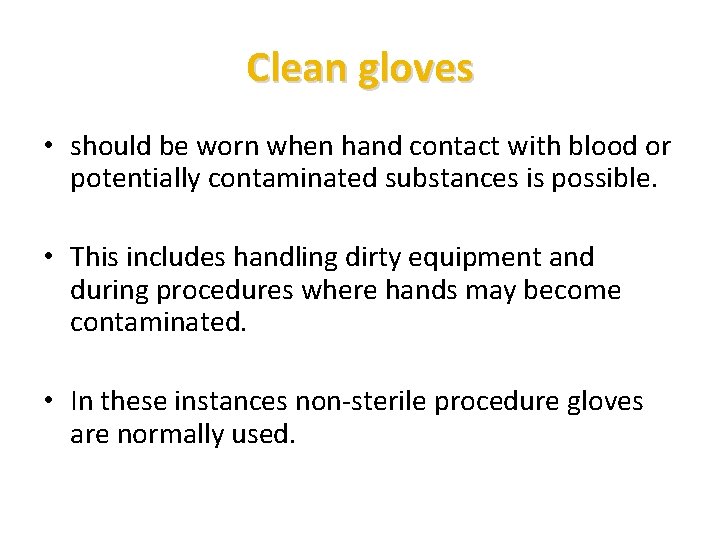 Clean gloves

• should be worn when hand contact with blood or potentially contaminated substances is possible.

• This includes handling dirty equipment and during procedures where hands may become contaminated.

• In these instances non-sterile procedure gloves are normally used.